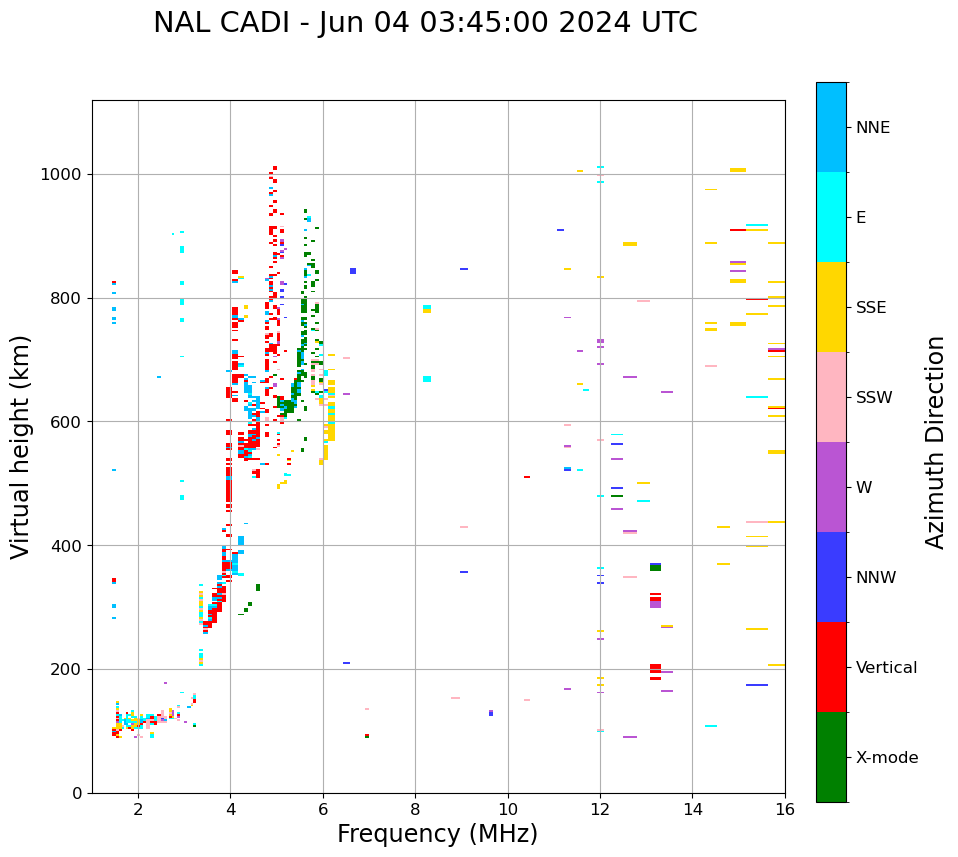 NAL CADI - Jun 04 03:45:00 2024 UTC

Virtual height (km)

1000
800
600
400
200
0

2
4
6
8
10
12
14
16

Frequency (MHz)

NNE
E
SSE
SSW
W
NNW
Vertical
X-mode

Azimuth Direction